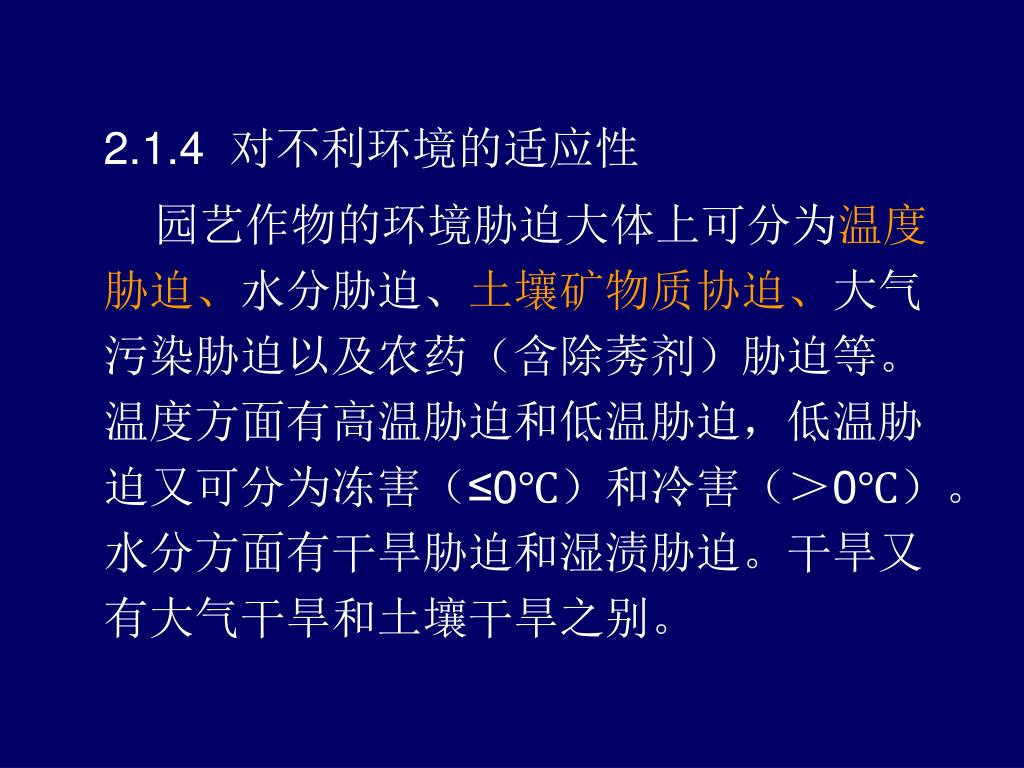 2.1.4 对不利环境的适应性

园艺作物的环境胁迫大体上可分为温度胁迫、水分胁迫、土壤矿物质协迫、大气污染胁迫以及农药（含除莠剂）胁迫等。温度方面有高温胁迫和低温胁迫，低温胁迫又可分为冻害（≤0℃）和冷害（＞0℃）。水分方面有干旱胁迫和湿渍胁迫。干旱又有大气干旱和土壤干旱之别。